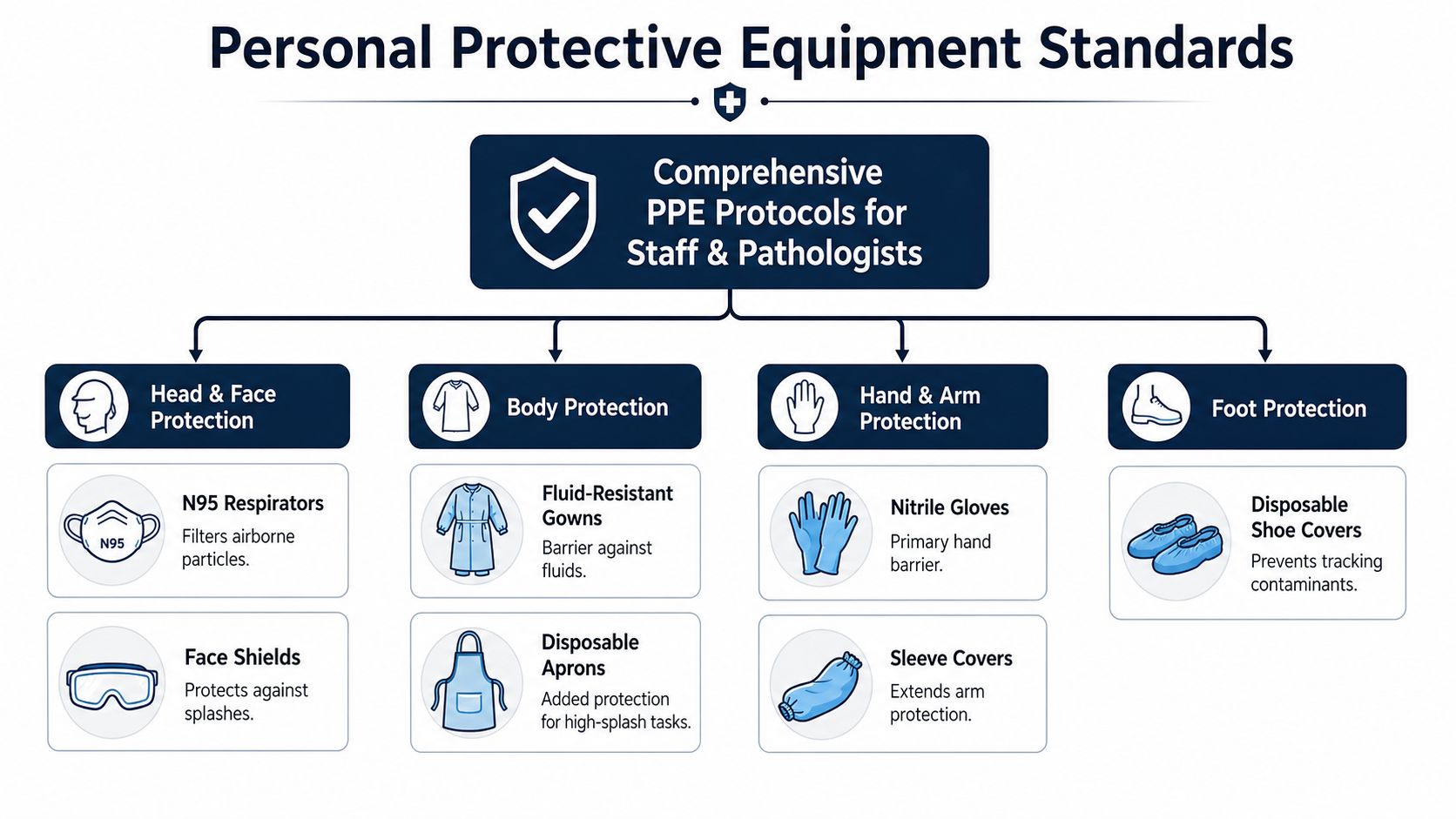 Personal Protective Equipment Standards

Comprehensive PPE Protocols for Staff & Pathologists

Head & Face Protection

N95

N95 Respirators
Filters airborne particles.

Face Shields
Protects against splashes.

Body Protection

Fluid-Resistant Gowns
Barrier against fluids.

Disposable Aprons
Added protection for high-splash tasks.

Hand & Arm Protection

Nitrile Gloves
Primary hand barrier.

Sleeve Covers
Extends arm protection.

Foot Protection

Disposable Shoe Covers
Prevents tracking contaminants.